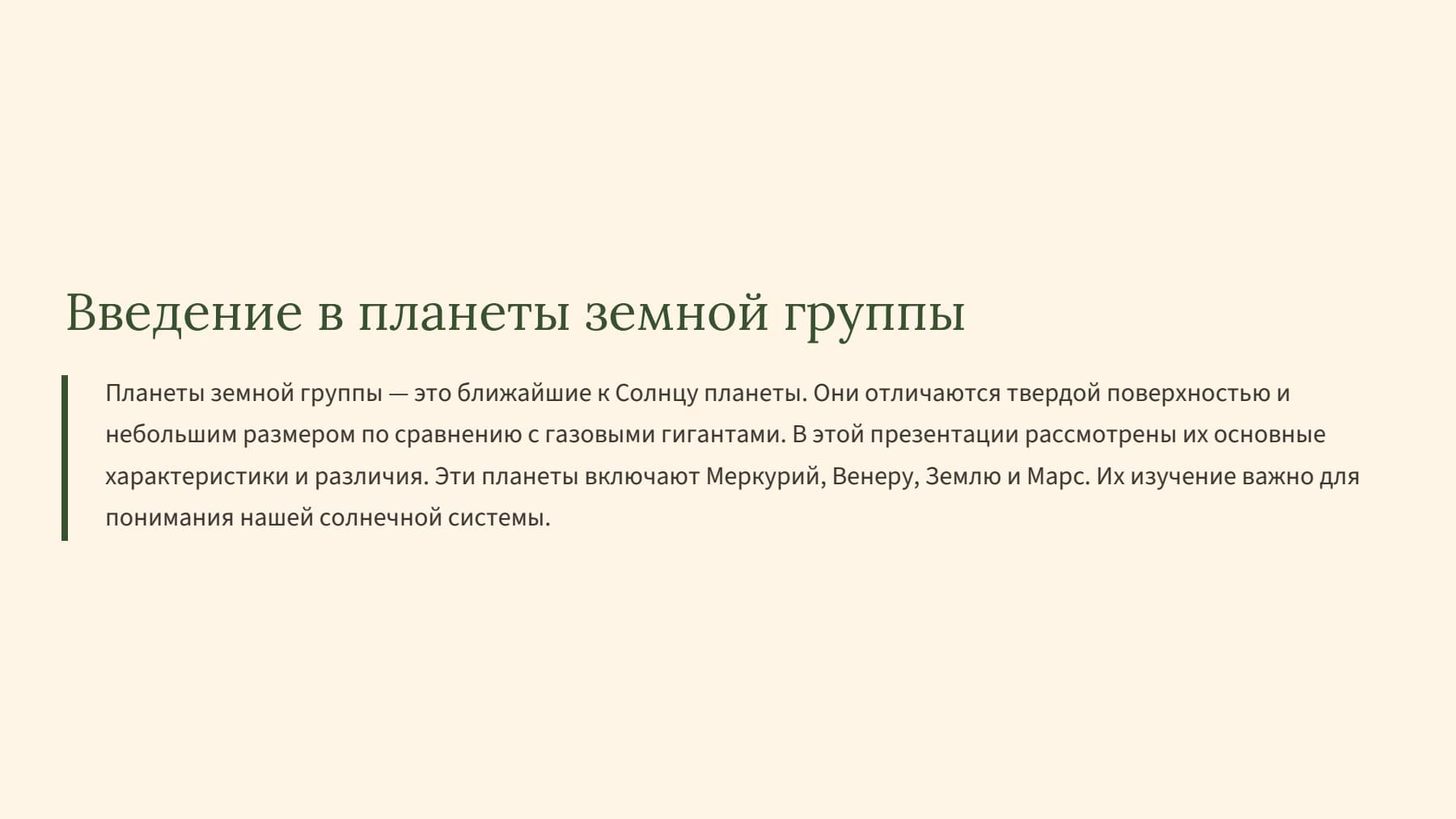 Введение в планеты земной группы

Планеты земной группы — это ближайшие к Солнцу планеты. Они отличаются твердой поверхностью и небольшим размером по сравнению с газовыми гигантами. В этой презентации рассмотрены их основные характеристики и различия. Эти планеты включают Меркурий, Венеру, Землю и Марс. Их изучение важно для понимания нашей солнечной системы.